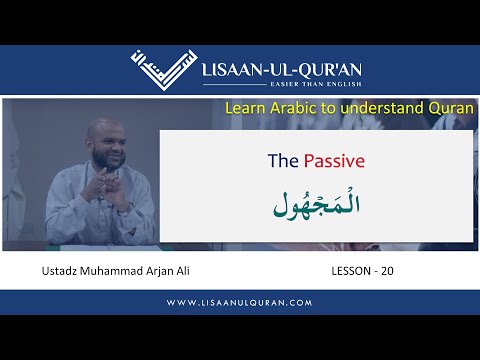 لسان القرآن
LISAAN-UL-QUR'AN
EASIER THAN ENGLISH

Learn Arabic to understand Quran

The Passive

الْمَجْهُول

Ustadz Muhammad Arjan Ali

LESSON - 20

WWW.LISAANULQURAN.COM